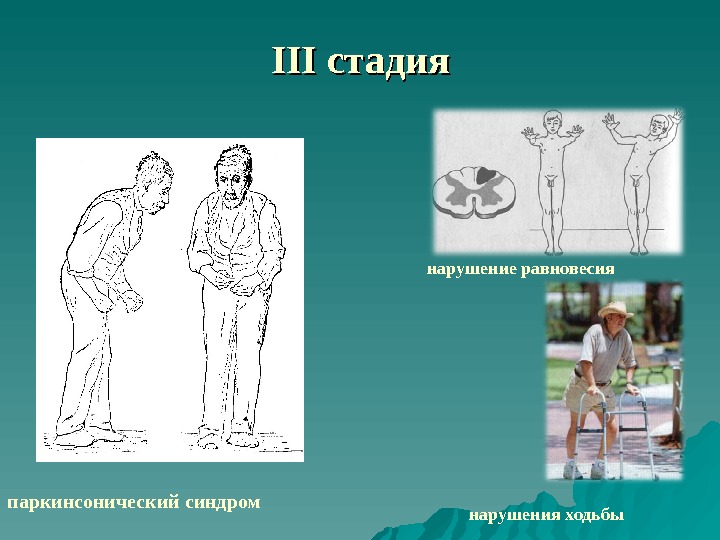 III стадия

нарушение равновесия

паркинсонический синдром

нарушения ходьбы